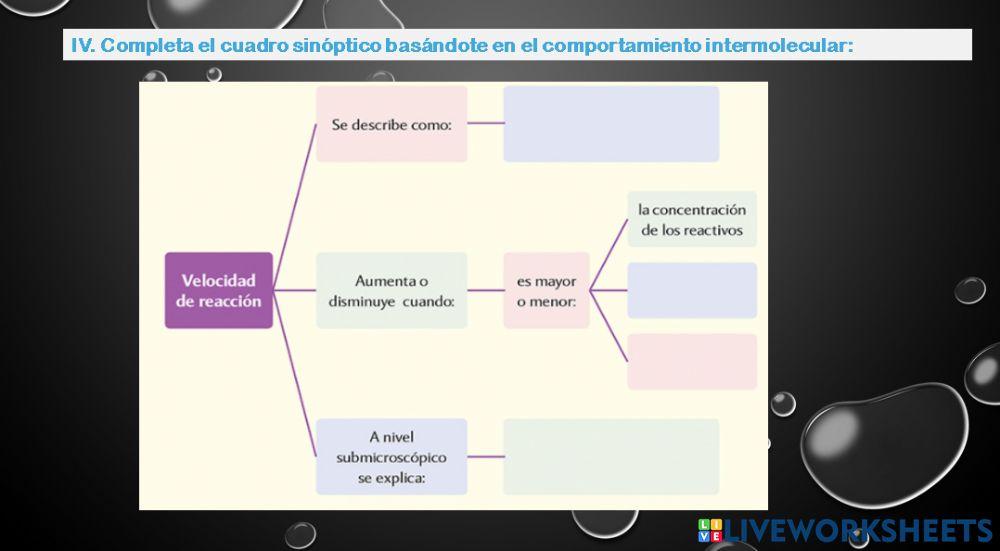 IV. Completa el cuadro sinóptico basándote en el comportamiento intermolecular:

Velocidad de reacción

Se describe como:

Aumenta o disminuye cuando:

es mayor o menor:

la concentración de los reactivos

A nivel submicroscópico se explica:

LIVEWORKSHEETS